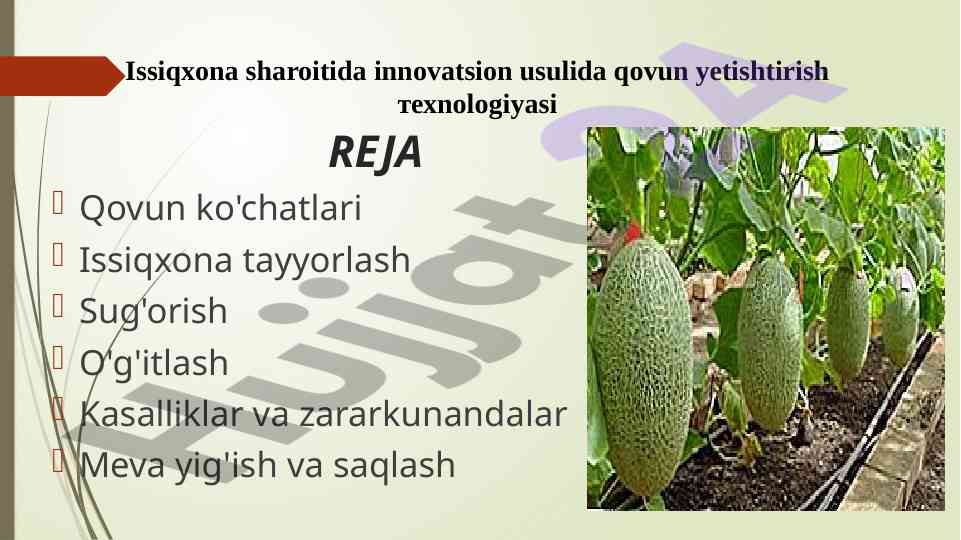 Issiqxona sharoitida innovatsion usulida qovun yetishtirish тexnologiyasi

REJA

Qovun ko'chatlari
Issiqxona tayyorlash
Sug'orish
O'g'itlash
Kasalliklar va zararkunandalar
Meva yig'ish va saqlash

Hujjat.uz